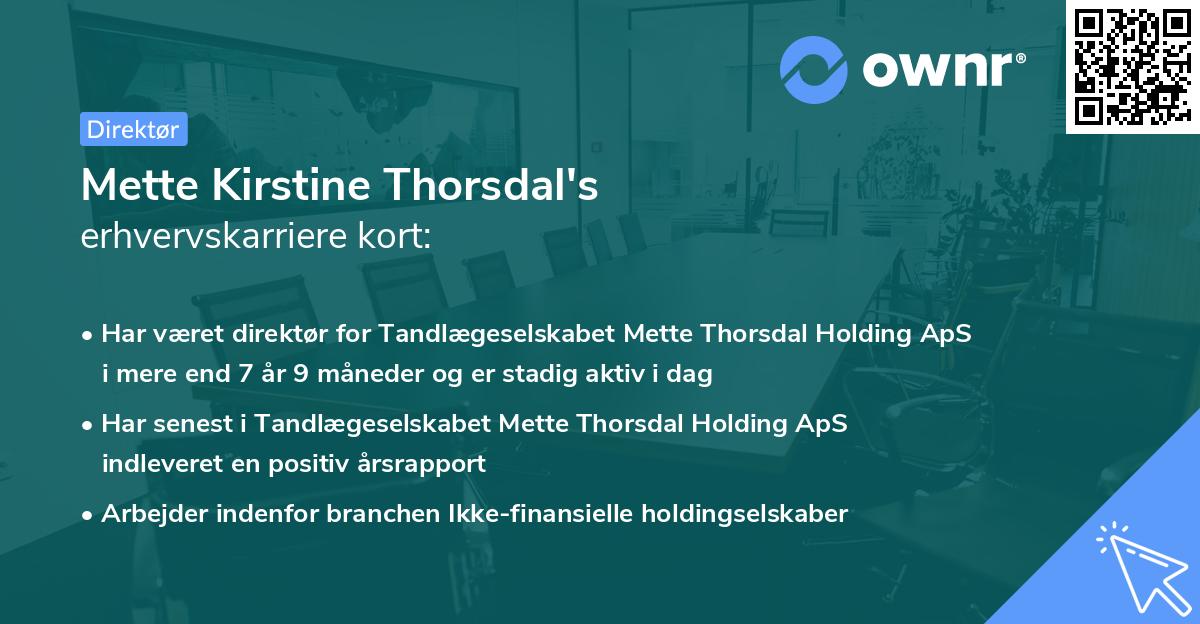 ownr®

Direktør

Mette Kirstine Thorsdal's
erhvervskarriere kort:

• Har været direktør for Tandlægeselskabet Mette Thorsdal Holding ApS i mere end 7 år 9 måneder og er stadig aktiv i dag

• Har senest i Tandlægeselskabet Mette Thorsdal Holding ApS indleveret en positiv årsrapport

• Arbejder indenfor branchen Ikke-finansielle holdingselskaber